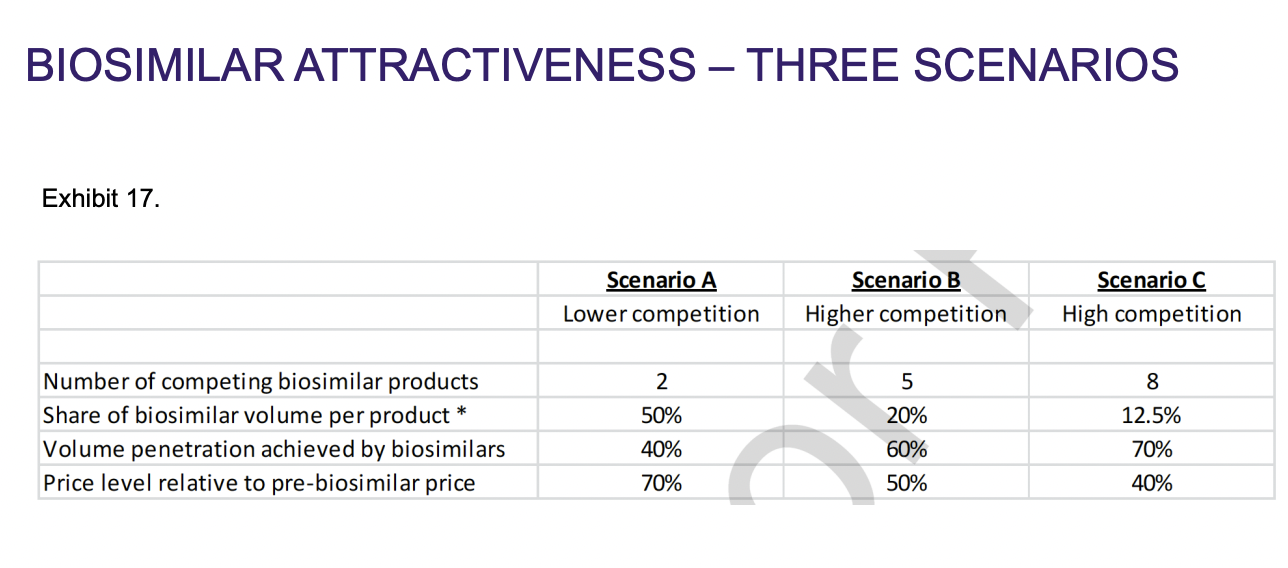 BIOSIMILAR ATTRACTIVENESS – THREE SCENARIOS

Exhibit 17.

| | Scenario A | Scenario B | Scenario C |
|---|---|---|---|
| | Lower competition | Higher competition | High competition |
| | | | |
| Number of competing biosimilar products | 2 | 5 | 8 |
| Share of biosimilar volume per product * | 50% | 20% | 12.5% |
| Volume penetration achieved by biosimilars | 40% | 60% | 70% |
| Price level relative to pre-biosimilar price | 70% | 50% | 40% |